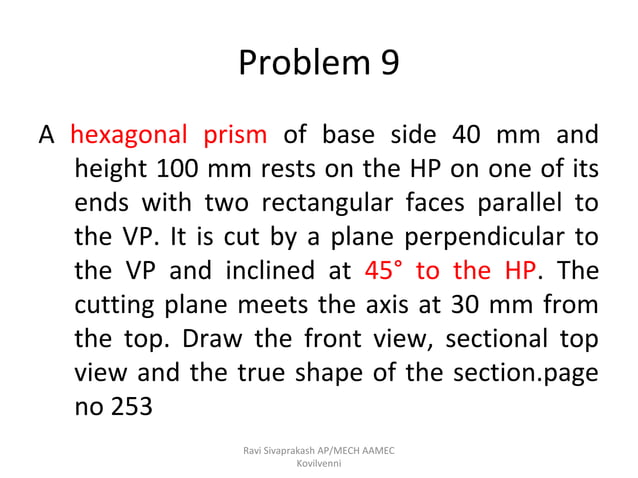 Problem 9

A hexagonal prism of base side 40 mm and height 100 mm rests on the HP on one of its ends with two rectangular faces parallel to the VP. It is cut by a plane perpendicular to the VP and inclined at 45° to the HP. The cutting plane meets the axis at 30 mm from the top. Draw the front view, sectional top view and the true shape of the section.page no 253

Ravi Sivaprakash AP/MECH AAMEC Kovilvenni